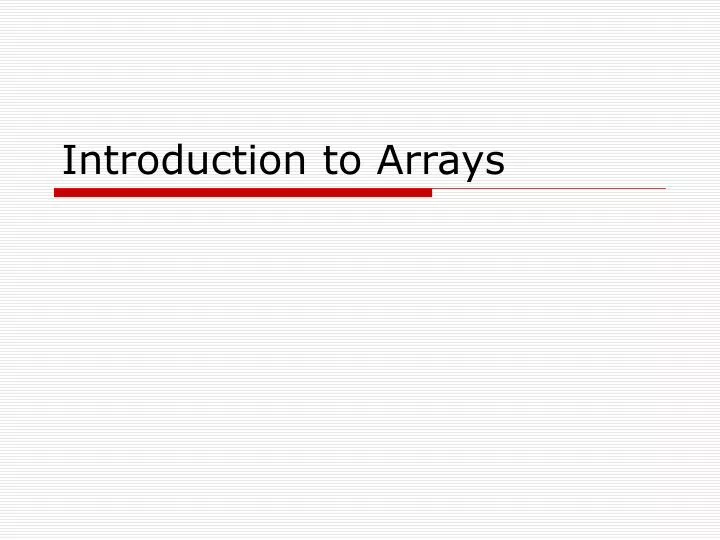 Introduction to Arrays